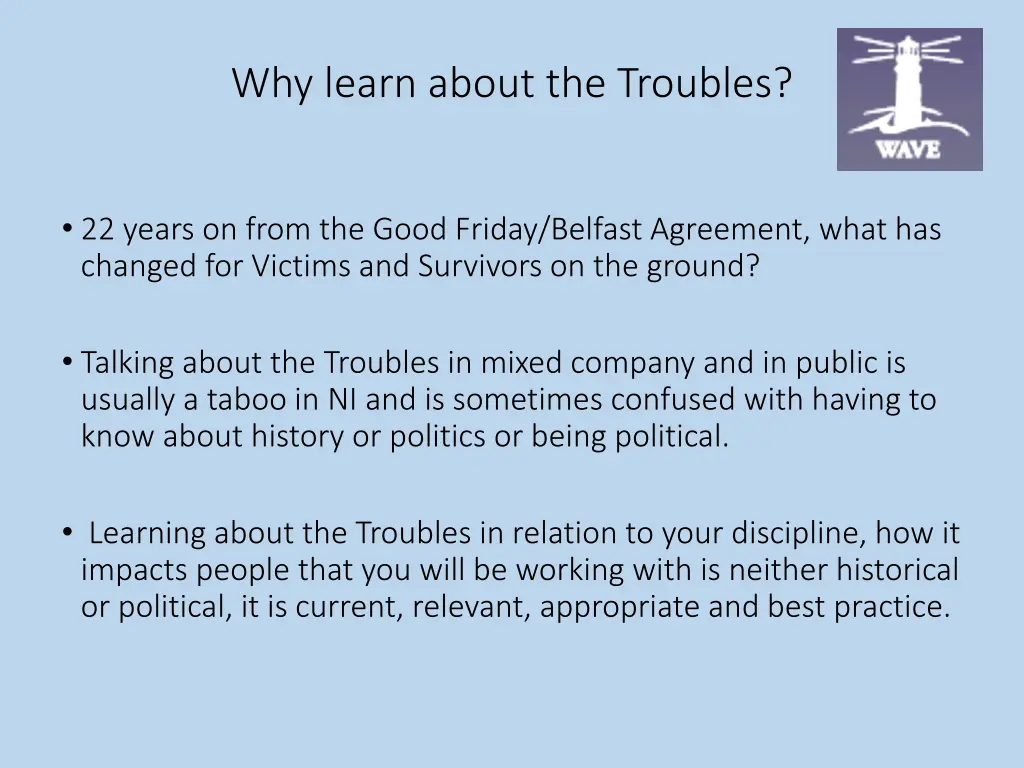 Why learn about the Troubles?

WAVE

• 22 years on from the Good Friday/Belfast Agreement, what has changed for Victims and Survivors on the ground?

• Talking about the Troubles in mixed company and in public is usually a taboo in NI and is sometimes confused with having to know about history or politics or being political.

• Learning about the Troubles in relation to your discipline, how it impacts people that you will be working with is neither historical or political, it is current, relevant, appropriate and best practice.